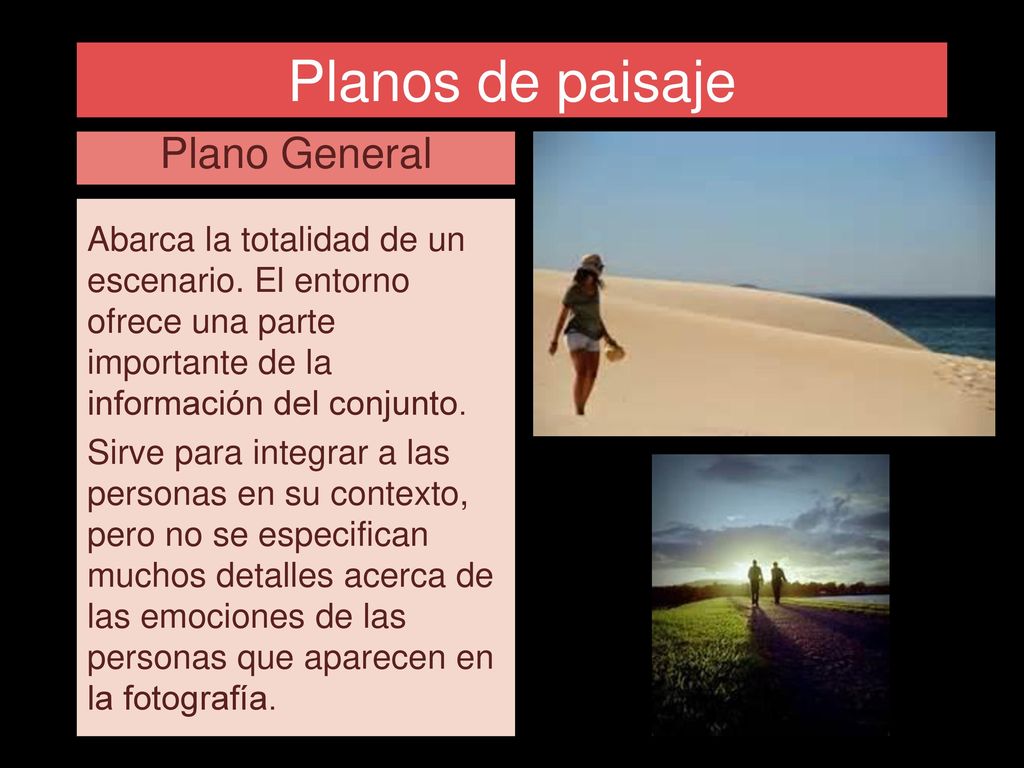 Planos de paisaje

Plano General

Abarca la totalidad de un escenario. El entorno ofrece una parte importante de la información del conjunto.

Sirve para integrar a las personas en su contexto, pero no se especifican muchos detalles acerca de las emociones de las personas que aparecen en la fotografía.